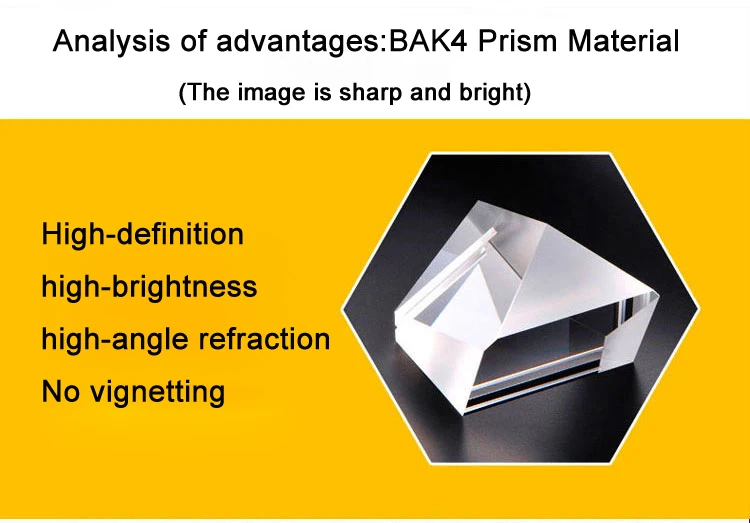 Analysis of advantages:BAK4 Prism Material

(The image is sharp and bright)

High-definition

high-brightness

high-angle refraction

No vignetting